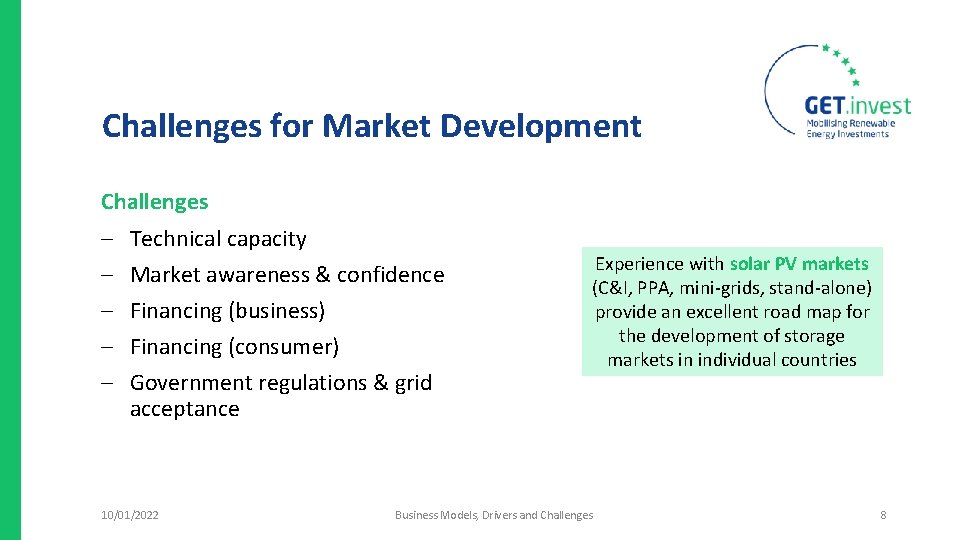 GET.invest
Mobilising Renewable Energy Investments

Challenges for Market Development

Challenges

– Technical capacity
– Market awareness & confidence
– Financing (business)
– Financing (consumer)
– Government regulations & grid acceptance

Experience with solar PV markets (C&I, PPA, mini-grids, stand-alone) provide an excellent road map for the development of storage markets in individual countries

10/01/2022

Business Models, Drivers and Challenges

8